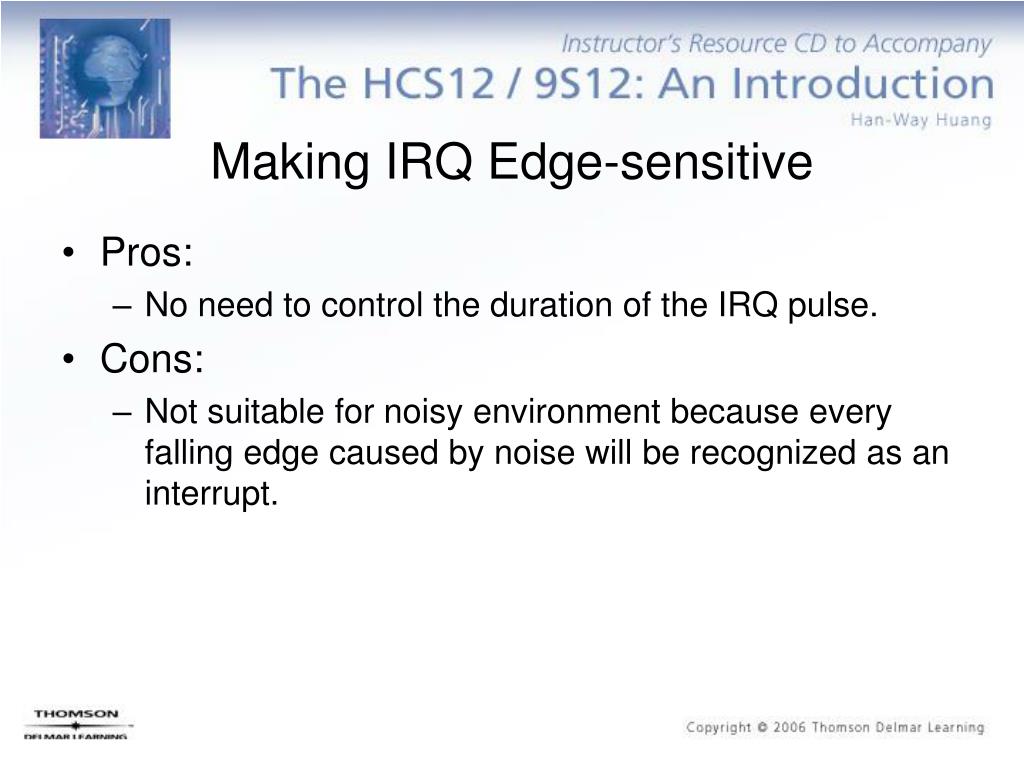 Instructor's Resource CD to Accompany
The HCS12 / 9S12: An Introduction
Han-Way Huang

Making IRQ Edge-sensitive

• Pros:
– No need to control the duration of the IRQ pulse.
• Cons:
– Not suitable for noisy environment because every falling edge caused by noise will be recognized as an interrupt.

THOMSON
DELMAR LEARNING

Copyright © 2006 Thomson Delmar Learning